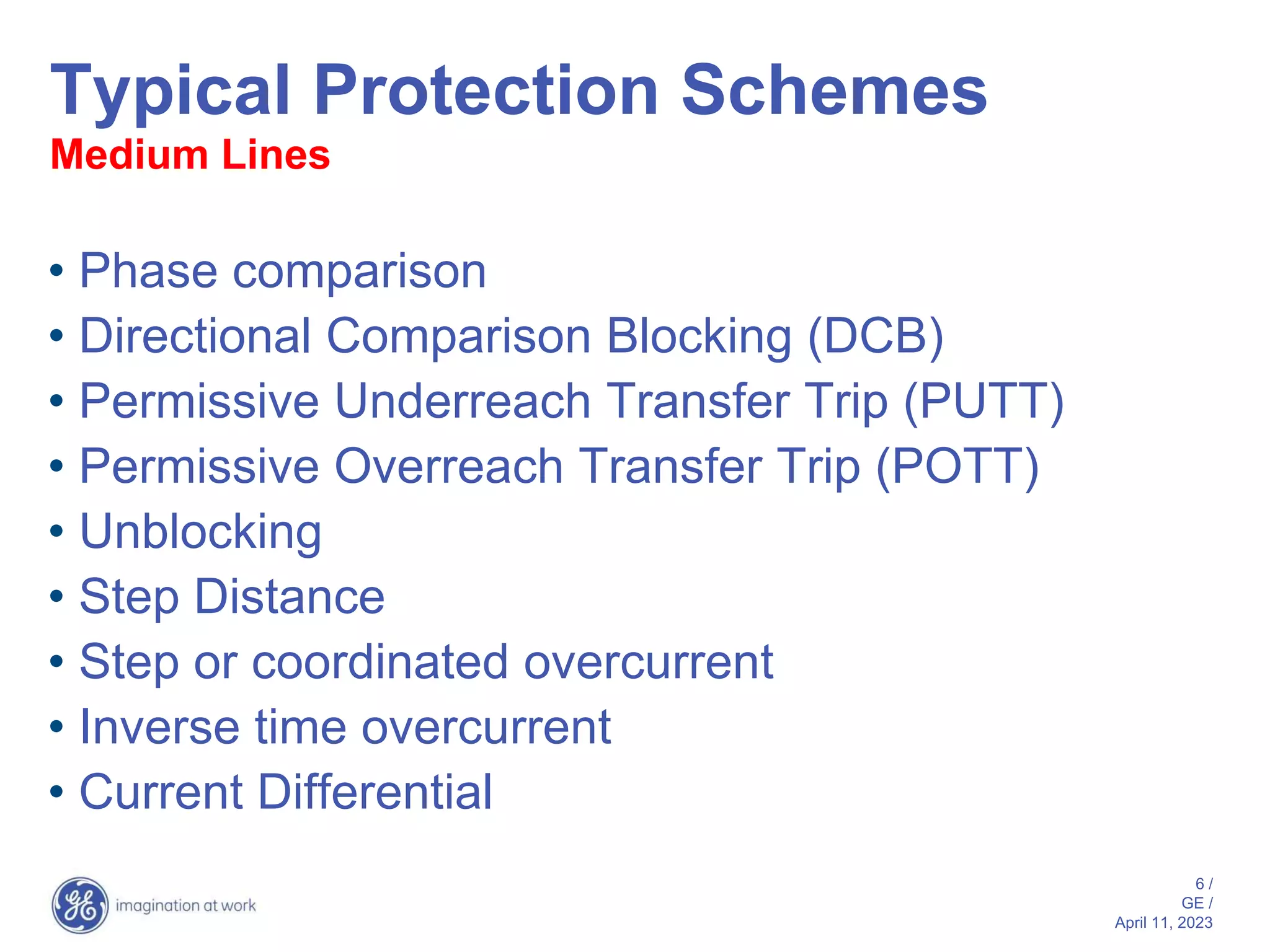 Typical Protection Schemes
Medium Lines

• Phase comparison
• Directional Comparison Blocking (DCB)
• Permissive Underreach Transfer Trip (PUTT)
• Permissive Overreach Transfer Trip (POTT)
• Unblocking
• Step Distance
• Step or coordinated overcurrent
• Inverse time overcurrent
• Current Differential

GE imagination at work

6 /
GE /
April 11, 2023